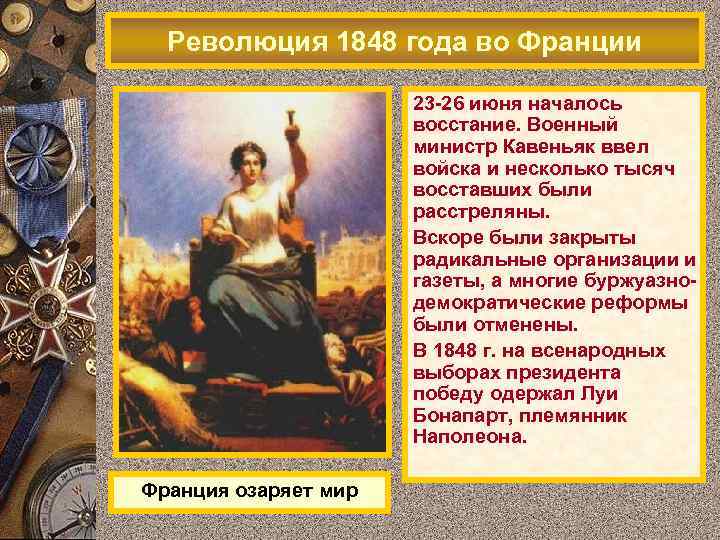 Революция 1848 года во Франции

23-26 июня началось восстание. Военный министр Кавеньяк ввел войска и несколько тысяч восставших были расстреляны.

Вскоре были закрыты радикальные организации и газеты, а многие буржуазно-демократические реформы были отменены.

В 1848 г. на всенародных выборах президента победу одержал Луи Бонапарт, племянник Наполеона.

Франция озаряет мир